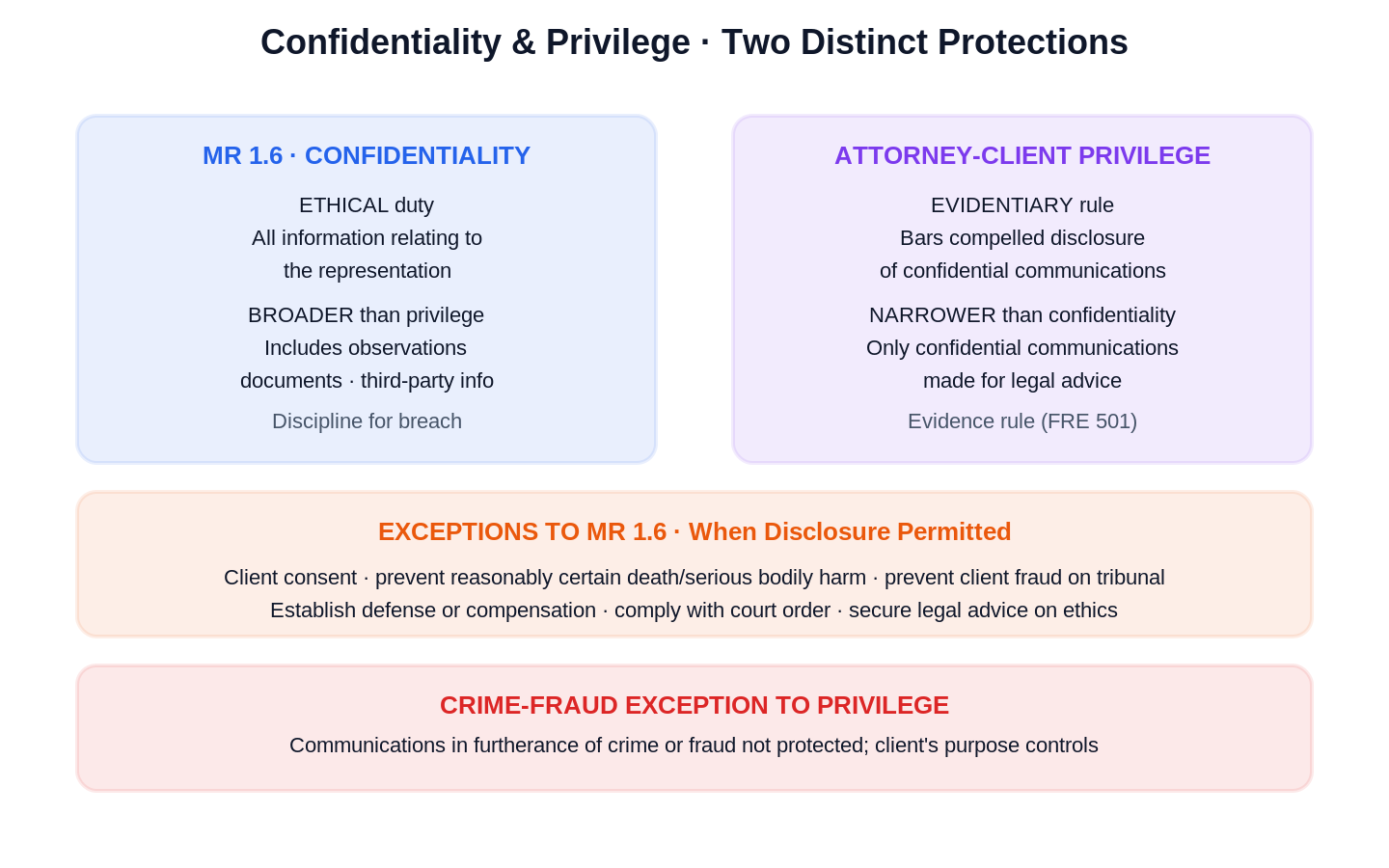 Confidentiality & Privilege · Two Distinct Protections

MR 1.6 · CONFIDENTIALITY

ETHICAL duty
All information relating to the representation

BROADER than privilege
Includes observations documents · third-party info

Discipline for breach

ATTORNEY-CLIENT PRIVILEGE

EVIDENTIARY rule
Bars compelled disclosure of confidential communications

NARROWER than confidentiality
Only confidential communications made for legal advice

Evidence rule (FRE 501)

EXCEPTIONS TO MR 1.6 · When Disclosure Permitted

Client consent · prevent reasonably certain death/serious bodily harm · prevent client fraud on tribunal
Establish defense or compensation · comply with court order · secure legal advice on ethics

CRIME-FRAUD EXCEPTION TO PRIVILEGE

Communications in furtherance of crime or fraud not protected; client's purpose controls